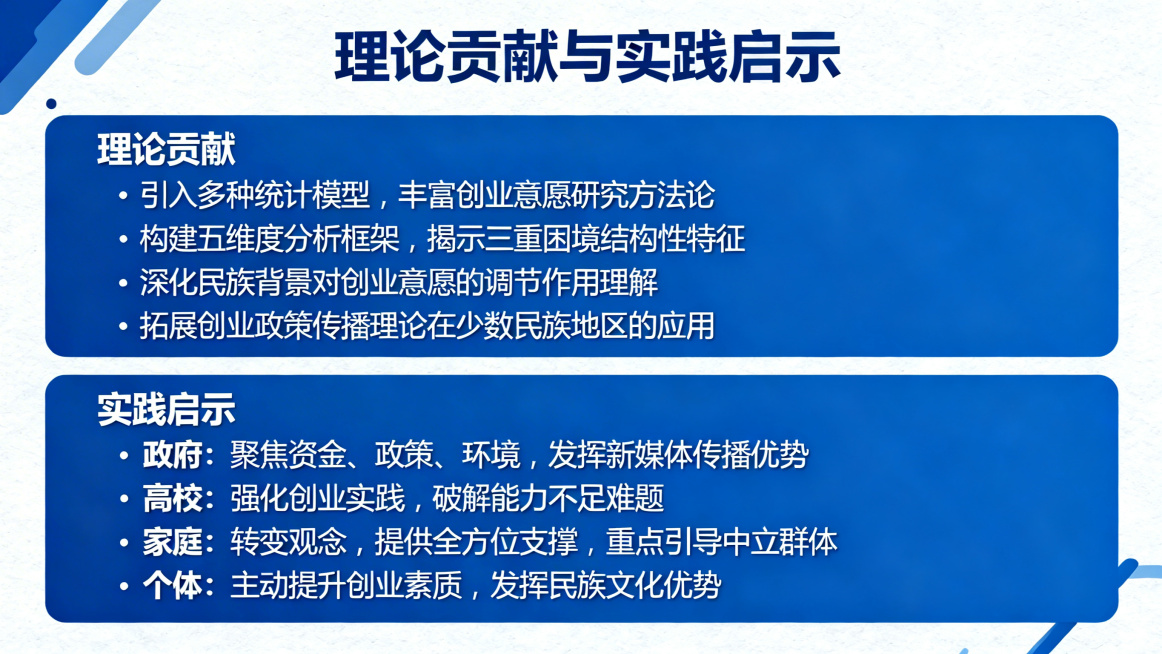 理论贡献与实践启示

理论贡献
• 引入多种统计模型，丰富创业意愿研究方法论
• 构建五维度分析框架，揭示三重困境结构性特征
• 深化民族背景对创业意愿的调节作用理解
• 拓展创业政策传播理论在少数民族地区的应用

实践启示
• 政府：聚焦资金、政策、环境，发挥新媒体传播优势
• 高校：强化创业实践，破解能力不足难题
• 家庭：转变观念，提供全方位支撑，重点引导中立群体
• 个体：主动提升创业素质，发挥民族文化优势